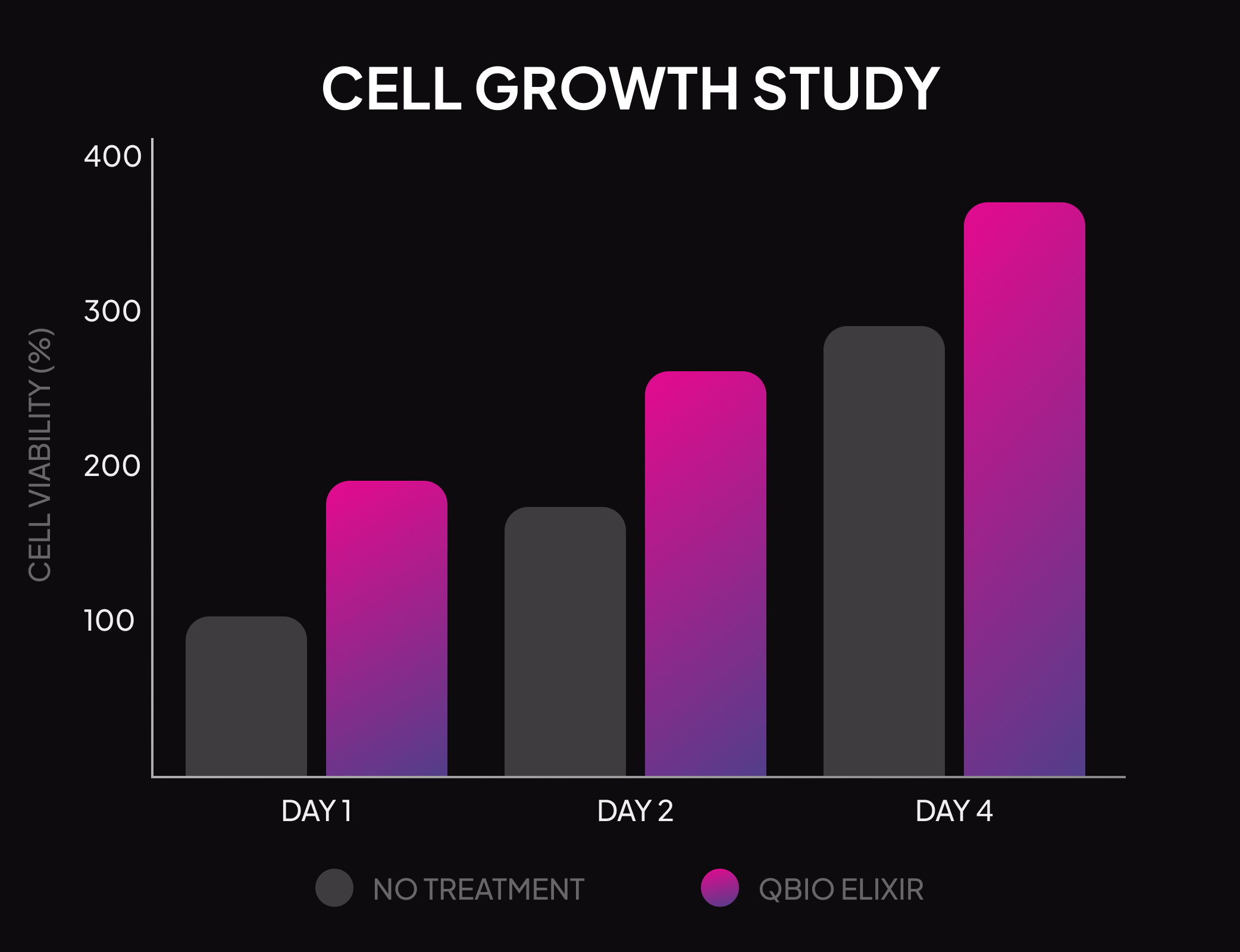 CELL GROWTH STUDY

CELL VIABILITY (%)

400

300

200

100

DAY 1

DAY 2

DAY 4

NO TREATMENT

QBIO ELIXIR